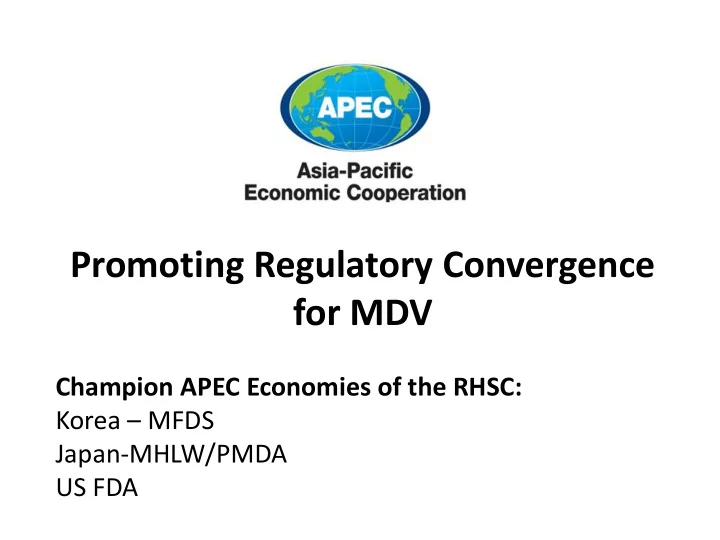 APEC

Asia-Pacific
Economic Cooperation

Promoting Regulatory Convergence for MDV

Champion APEC Economies of the RHSC:
Korea – MFDS
Japan-MHLW/PMDA
US FDA